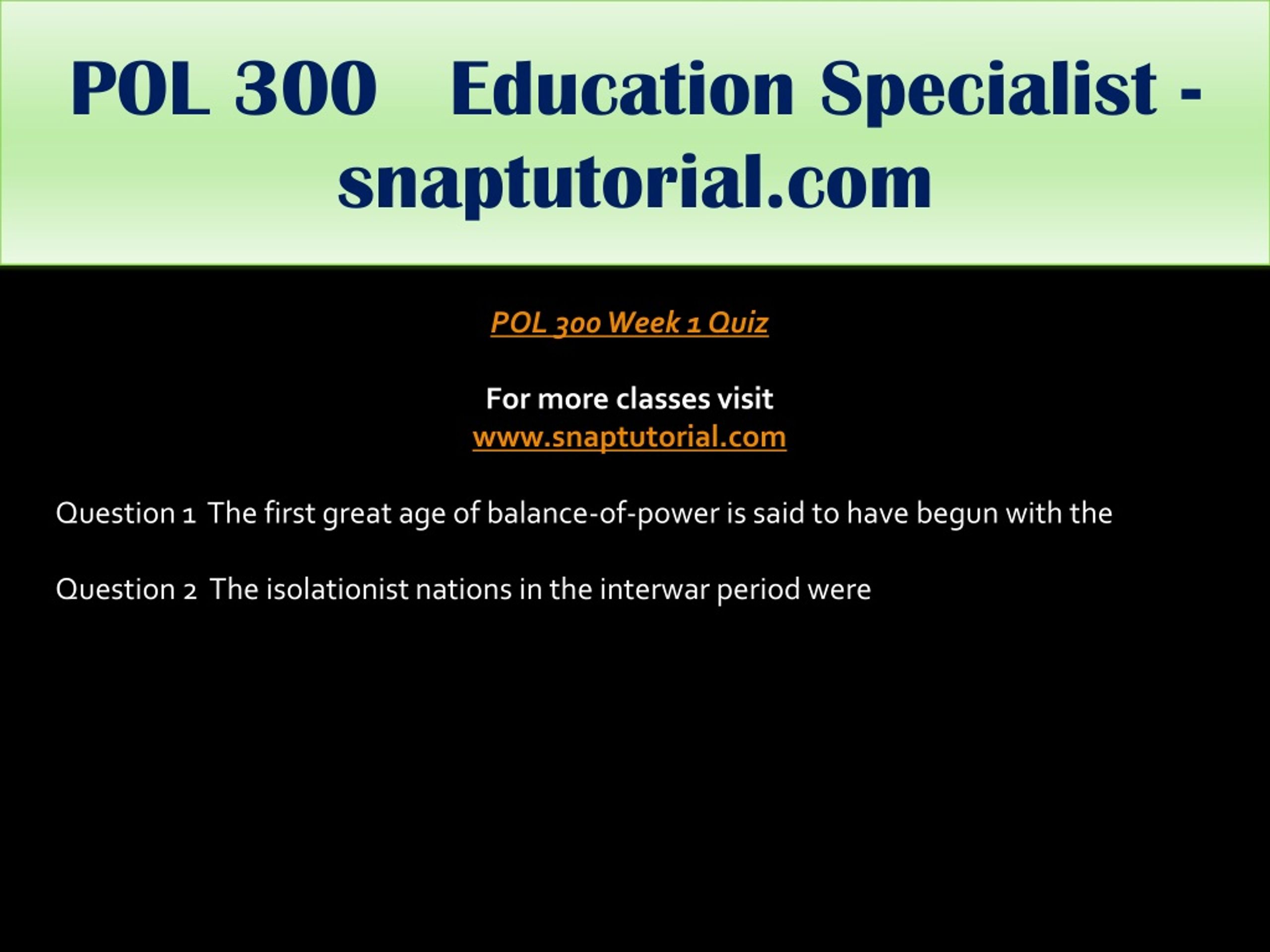 POL 300 Education Specialist - snaptutorial.com

POL 300 Week 1 Quiz

For more classes visit
www.snaptutorial.com

Question 1 The first great age of balance-of-power is said to have begun with the

Question 2 The isolationist nations in the interwar period were